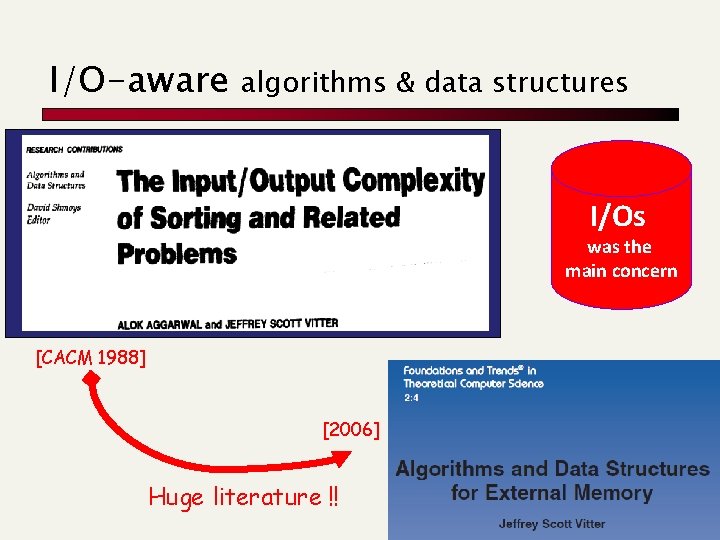 I/O-aware algorithms & data structures

RESEARCH CONTRIBUTIONS

Algorithms and Data Structures

David Shmoys Editor

The Input/Output Complexity of Sorting and Related Problems

ALOK AGGARWAL and JEFFREY SCOTT VITTER

I/Os was the main concern

[CACM 1988]

[2006]

Huge literature !!

Foundations and Trends® in Theoretical Computer Science 2:4

Algorithms and Data Structures for External Memory

Jeffrey Scott Vitter